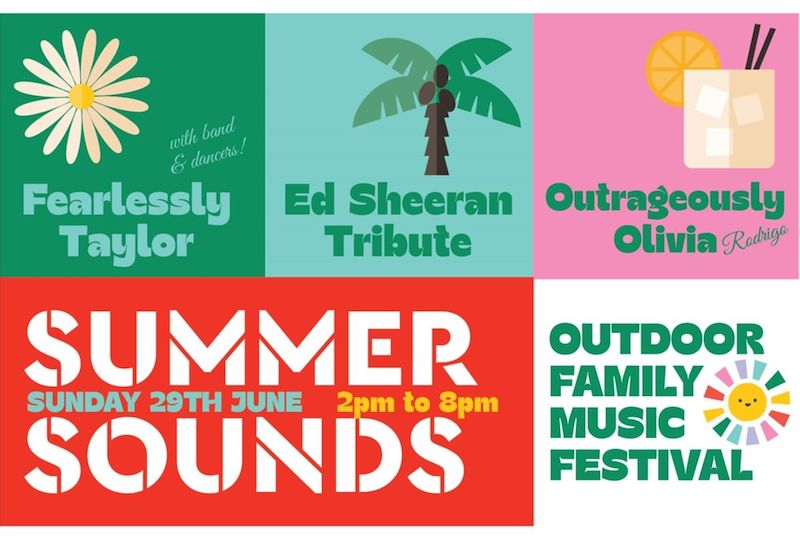 with band & dancers!

Fearlessly Taylor

Ed Sheeran Tribute

Outrageously Olivia Rodrigo

SUMMER
SUNDAY 29TH JUNE 2pm to 8pm
SOUNDS

OUTDOOR FAMILY MUSIC FESTIVAL